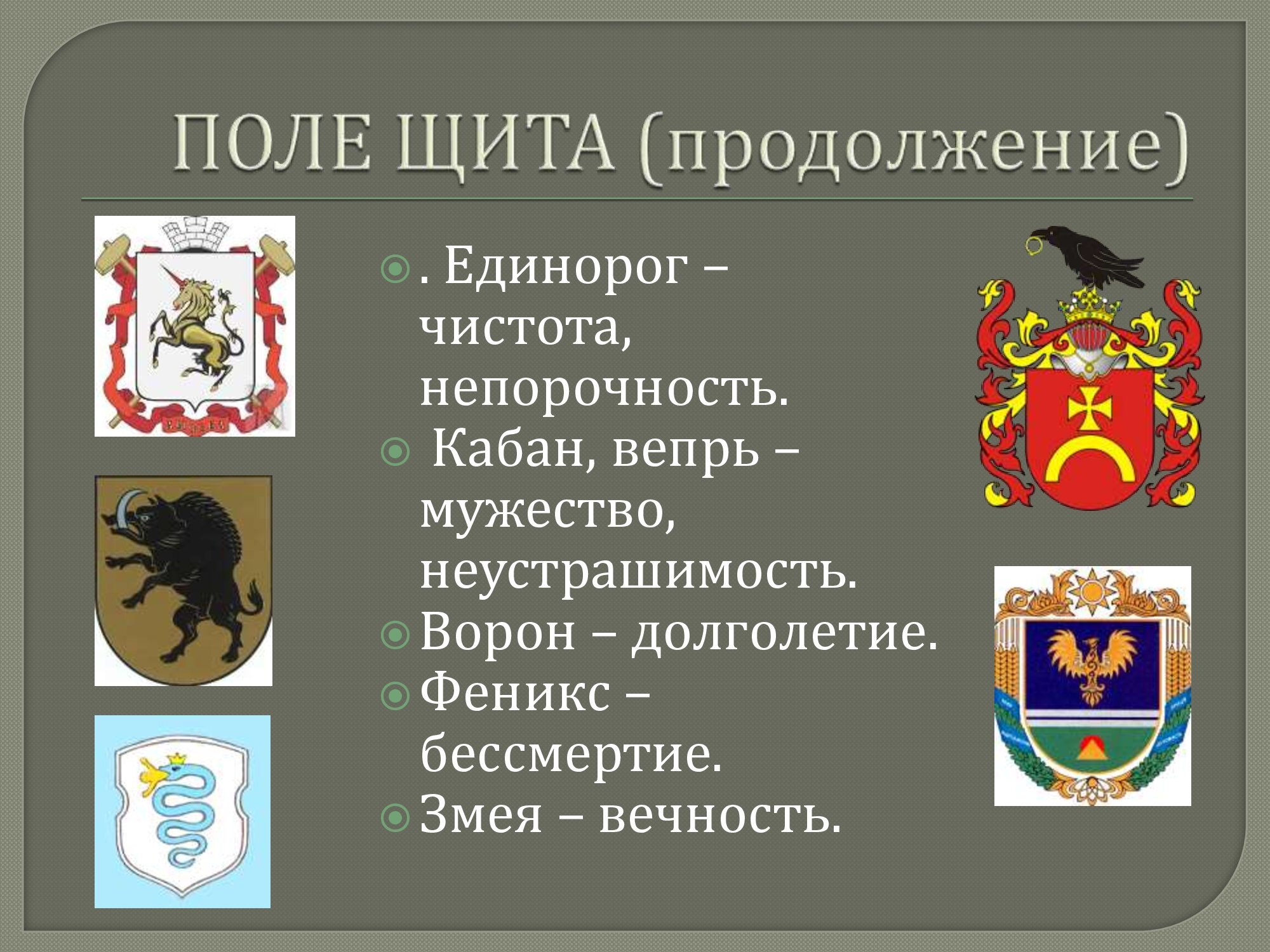 ПОЛЕ ЩИТА (продолжение)

. Единорог – чистота, непорочность.

Кабан, вепрь – мужество, неустрашимость.

Ворон – долголетие.

Феникс – бессмертие.

Змея – вечность.